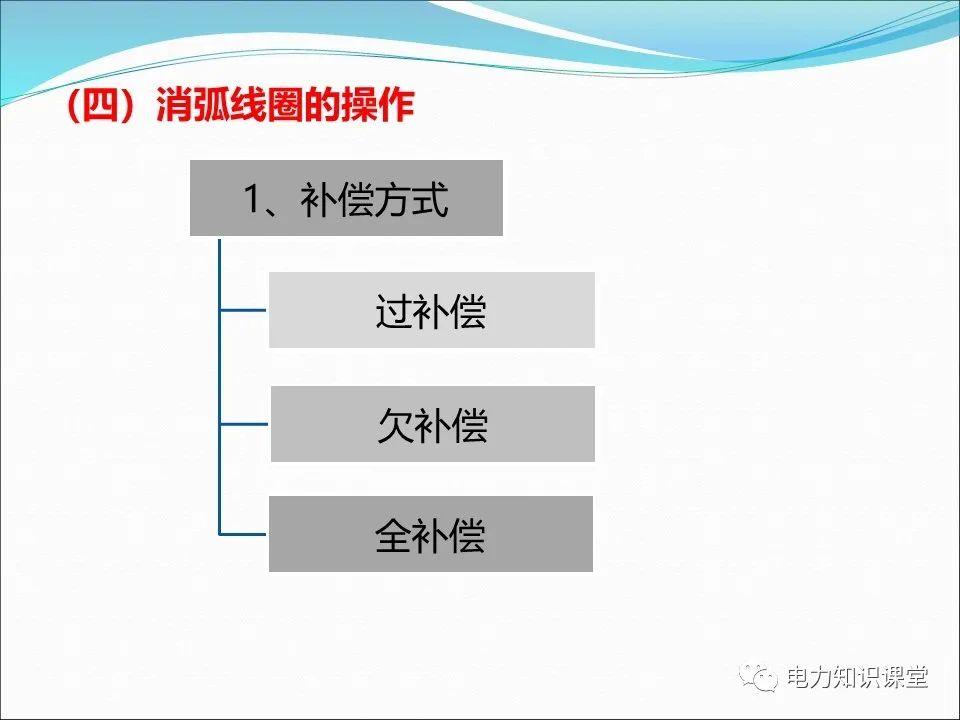 （四）消弧线圈的操作

1、补偿方式

过补偿

欠补偿

全补偿

电力知识课堂